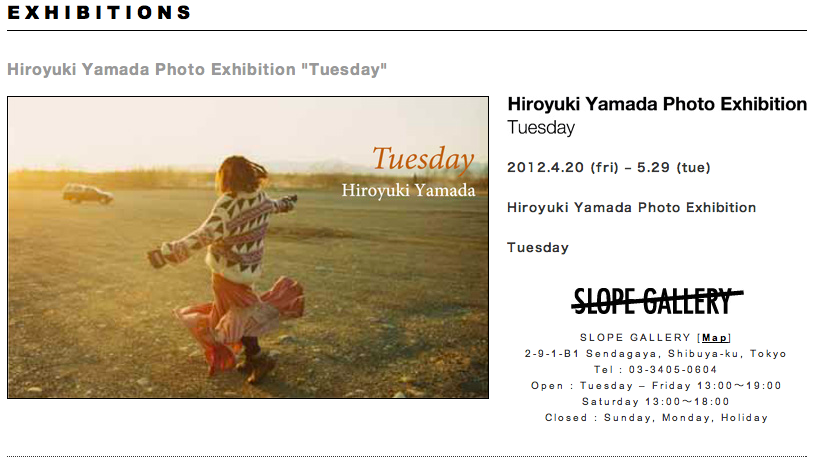 EXHIBITIONS

Hiroyuki Yamada Photo Exhibition "Tuesday"

Tuesday
Hiroyuki Yamada

Hiroyuki Yamada Photo Exhibition
Tuesday

2012.4.20 (fri) – 5.29 (tue)

Hiroyuki Yamada Photo Exhibition

Tuesday

SLOPE GALLERY

SLOPE GALLERY [Map]
2-9-1-B1 Sendagaya, Shibuya-ku, Tokyo
Tel : 03-3405-0604
Open : Tuesday – Friday 13:00〜19:00
Saturday 13:00〜18:00
Closed : Sunday, Monday, Holiday